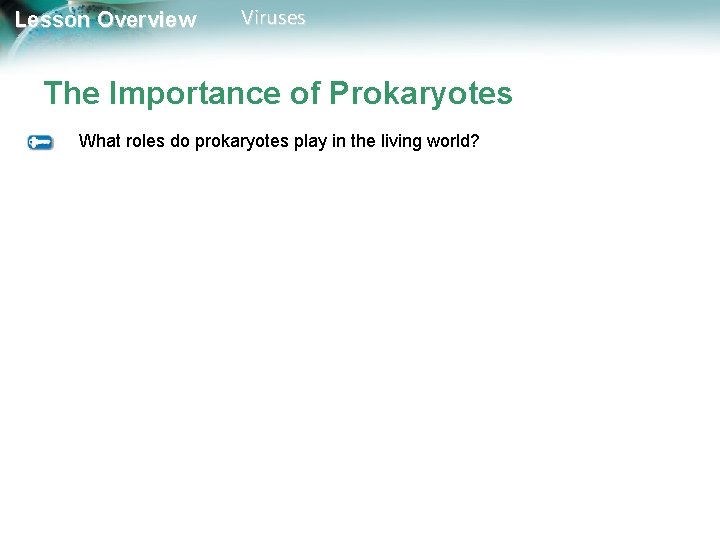 Lesson Overview Viruses

The Importance of Prokaryotes

What roles do prokaryotes play in the living world?